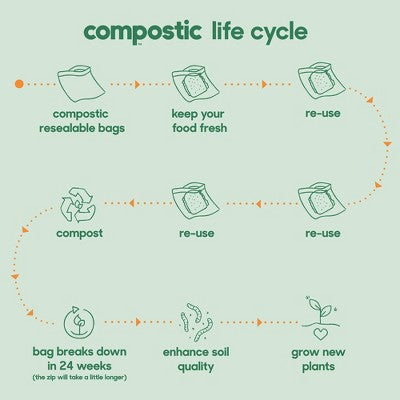 compostic™ life cycle

compostic resealable bags

keep your food fresh

re-use

re-use

re-use

compost

bag breaks down in 24 weeks
(the zip will take a little longer)

enhance soil quality

grow new plants